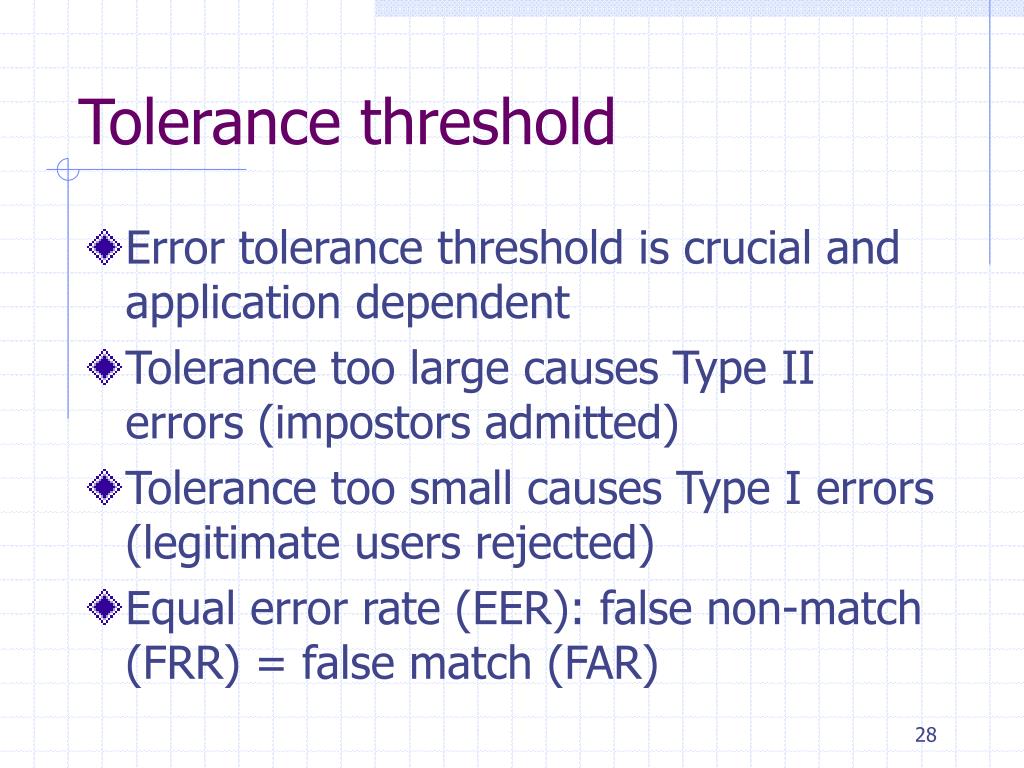 Tolerance threshold

Error tolerance threshold is crucial and application dependent

Tolerance too large causes Type II errors (impostors admitted)

Tolerance too small causes Type I errors (legitimate users rejected)

Equal error rate (EER): false non-match (FRR) = false match (FAR)

28